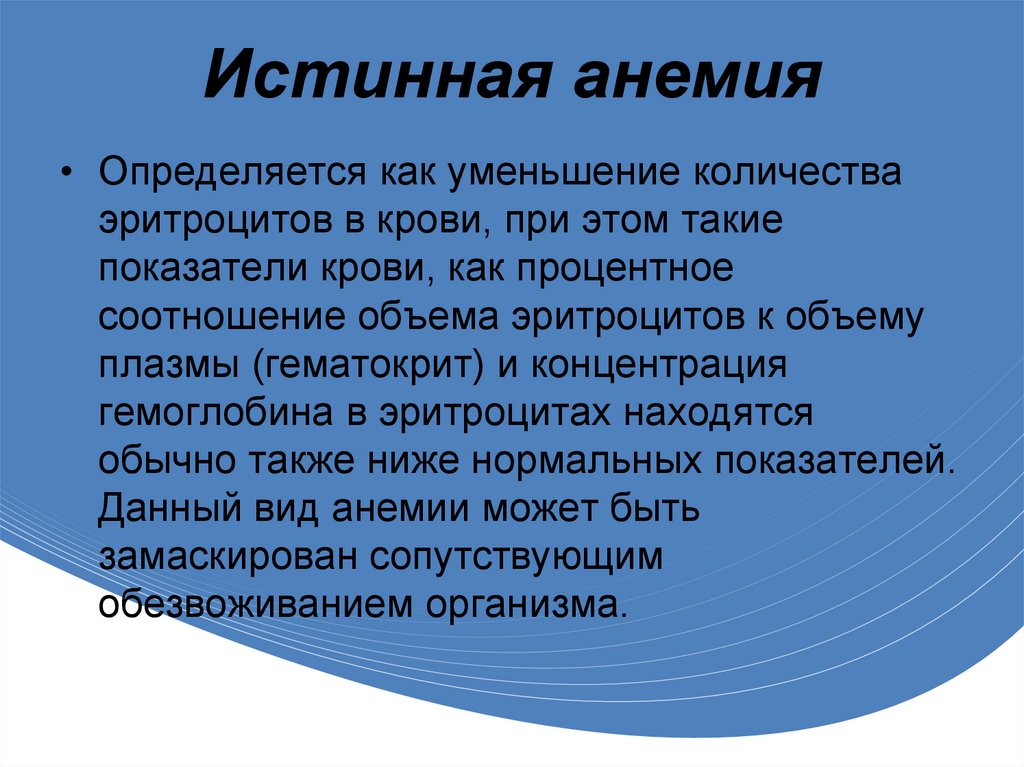 Истинная анемия

• Определяется как уменьшение количества эритроцитов в крови, при этом такие показатели крови, как процентное соотношение объема эритроцитов к объему плазмы (гематокрит) и концентрация гемоглобина в эритроцитах находятся обычно также ниже нормальных показателей. Данный вид анемии может быть замаскирован сопутствующим обезвоживанием организма.